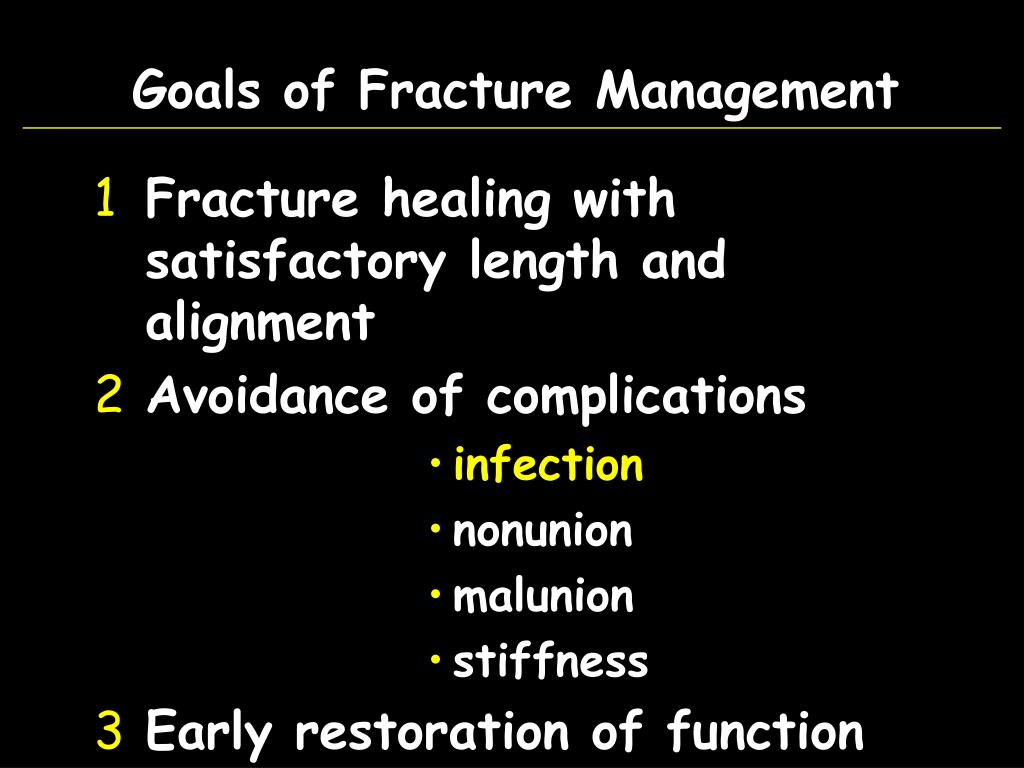 Goals of Fracture Management

1 Fracture healing with satisfactory length and alignment

2 Avoidance of complications

• infection
• nonunion
• malunion
• stiffness

3 Early restoration of function